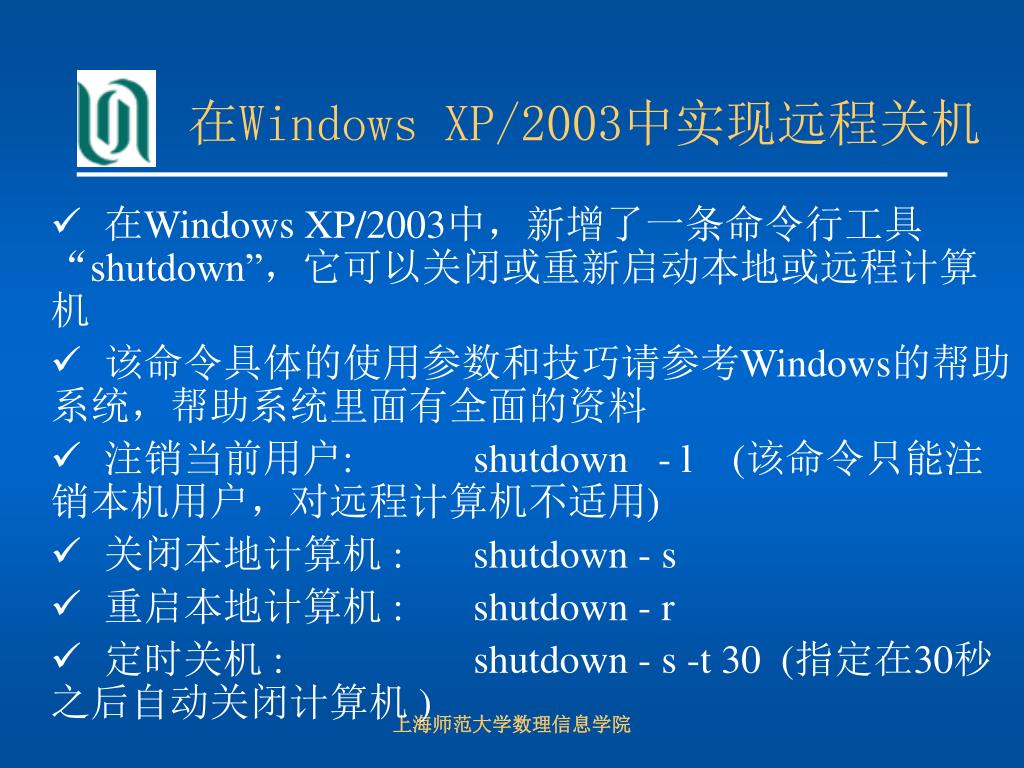 在Windows XP/2003中实现远程关机

✓ 在Windows XP/2003中，新增了一条命令行工具“shutdown”，它可以关闭或重新启动本地或远程计算机

✓ 该命令具体的使用参数和技巧请参考Windows的帮助系统，帮助系统里面有全面的资料

✓ 注销当前用户: shutdown - l (该命令只能注销本机用户，对远程计算机不适用)

✓ 关闭本地计算机 : shutdown - s

✓ 重启本地计算机 : shutdown - r

✓ 定时关机 : shutdown - s -t 30 (指定在30秒之后自动关闭计算机 )

上海师范大学数理信息学院